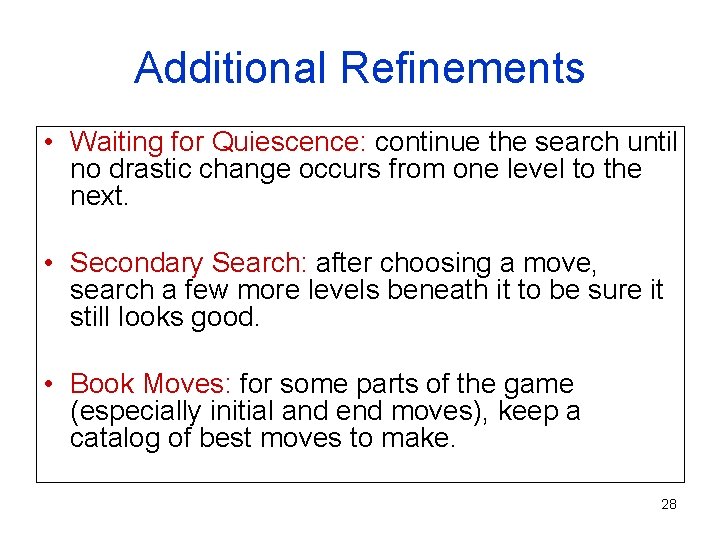 Additional Refinements

• Waiting for Quiescence: continue the search until no drastic change occurs from one level to the next.

• Secondary Search: after choosing a move, search a few more levels beneath it to be sure it still looks good.

• Book Moves: for some parts of the game (especially initial and end moves), keep a catalog of best moves to make.

28